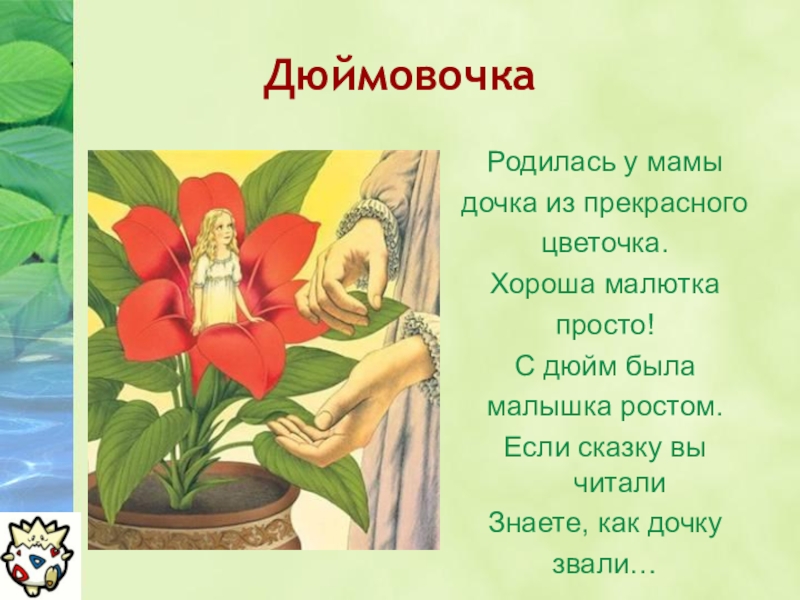 Дюймовочка

Родилась у мамы дочка из прекрасного цветочка.
Хороша малютка просто!
С дюйм была малышка ростом.
Если сказку вы читали
Знаете, как дочку звали…